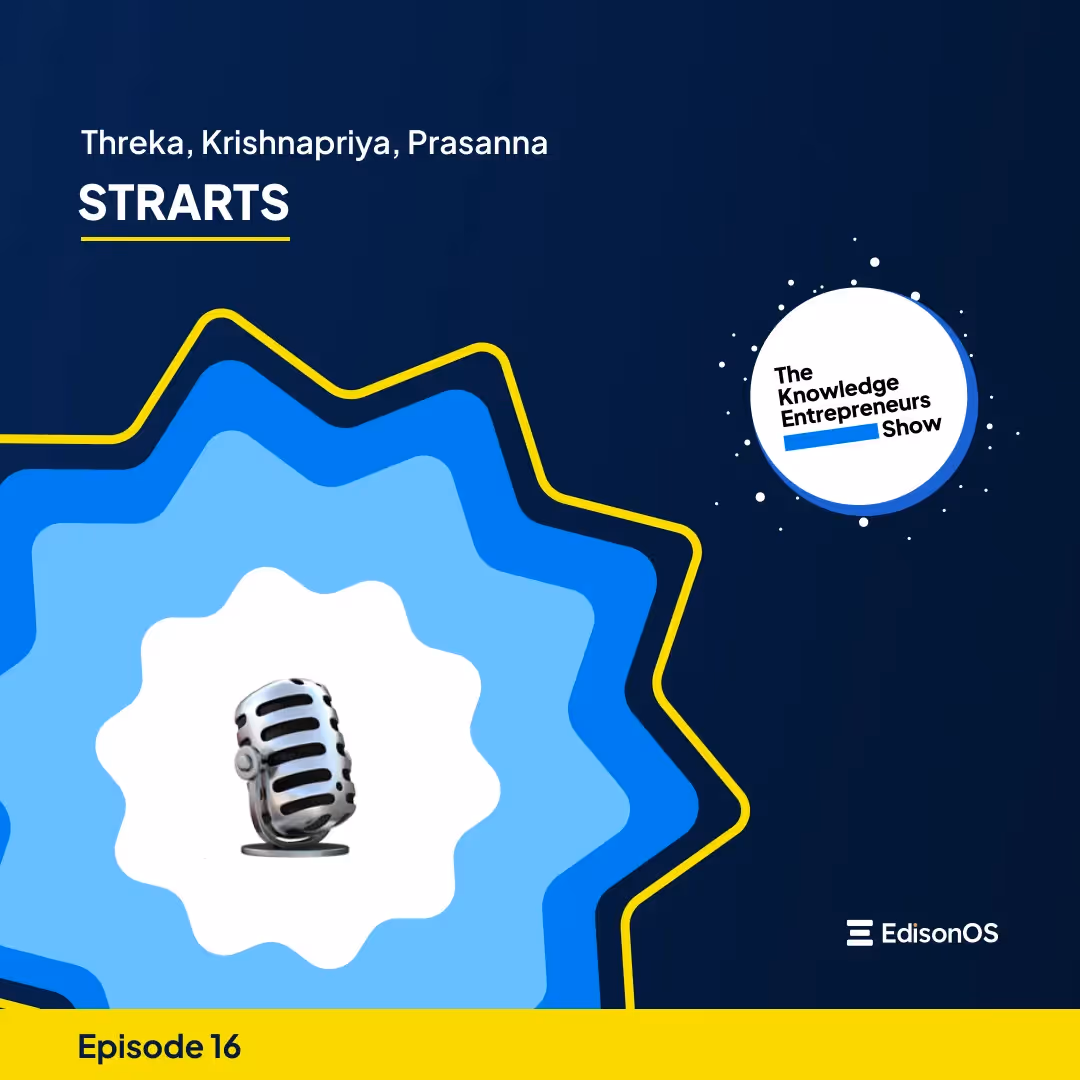 Threka, Krishnapriya, Prasanna

STRARTS

The Knowledge Entrepreneurs Show

EdisonOS

Episode 16